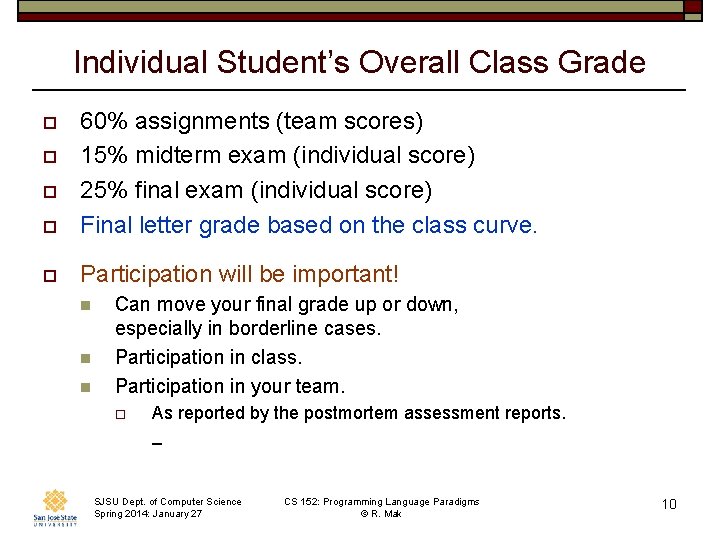 Individual Student's Overall Class Grade

60% assignments (team scores)

15% midterm exam (individual score)

25% final exam (individual score)

Final letter grade based on the class curve.

Participation will be important!

Can move your final grade up or down, especially in borderline cases.

Participation in class.

Participation in your team.

As reported by the postmortem assessment reports.

_

San José State UNIVERSITY

SJSU Dept. of Computer Science
Spring 2014: January 27

CS 152: Programming Language Paradigms
© R. Mak

10